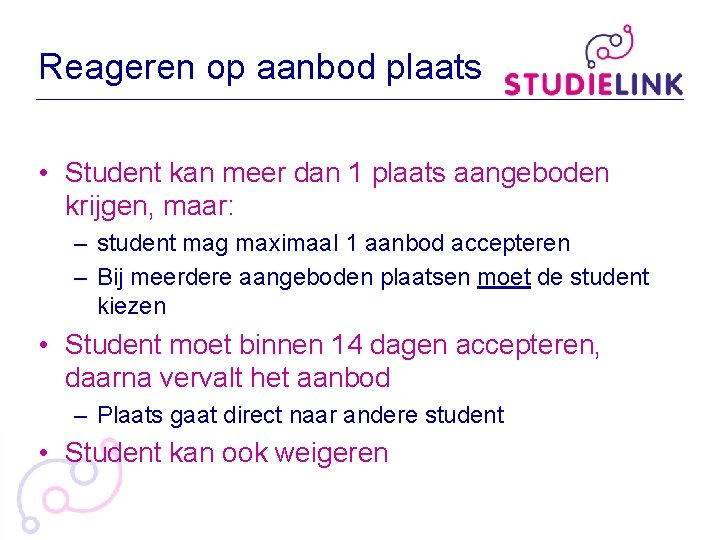 Reageren op aanbod plaats

STUDIELINK

• Student kan meer dan 1 plaats aangeboden krijgen, maar:
– student mag maximaal 1 aanbod accepteren
– Bij meerdere aangeboden plaatsen moet de student kiezen

• Student moet binnen 14 dagen accepteren, daarna vervalt het aanbod
– Plaats gaat direct naar andere student

• Student kan ook weigeren